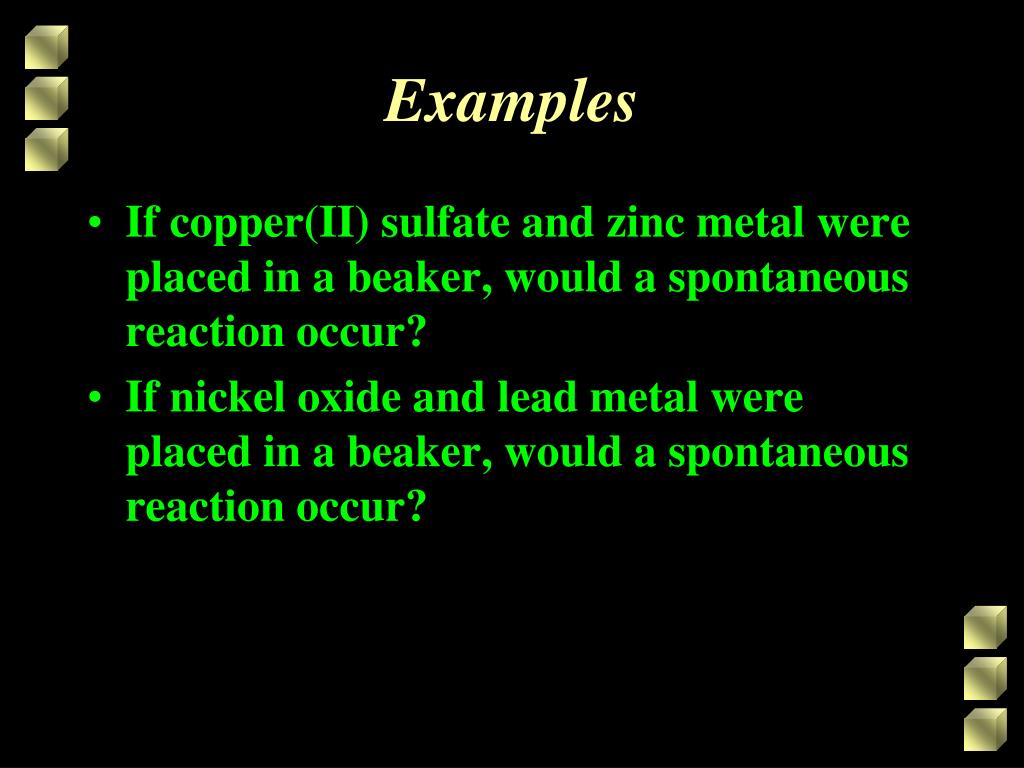 Examples

• If copper(II) sulfate and zinc metal were placed in a beaker, would a spontaneous reaction occur?

• If nickel oxide and lead metal were placed in a beaker, would a spontaneous reaction occur?